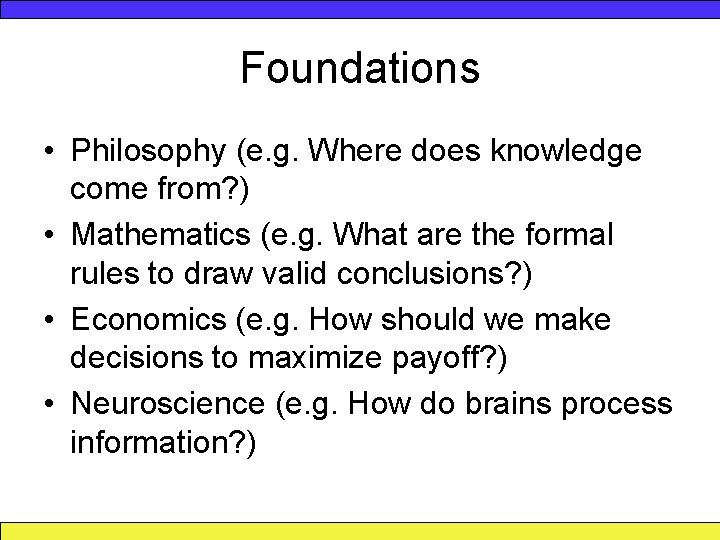 Foundations

• Philosophy (e.g. Where does knowledge come from?)
• Mathematics (e.g. What are the formal rules to draw valid conclusions?)
• Economics (e.g. How should we make decisions to maximize payoff?)
• Neuroscience (e.g. How do brains process information?)